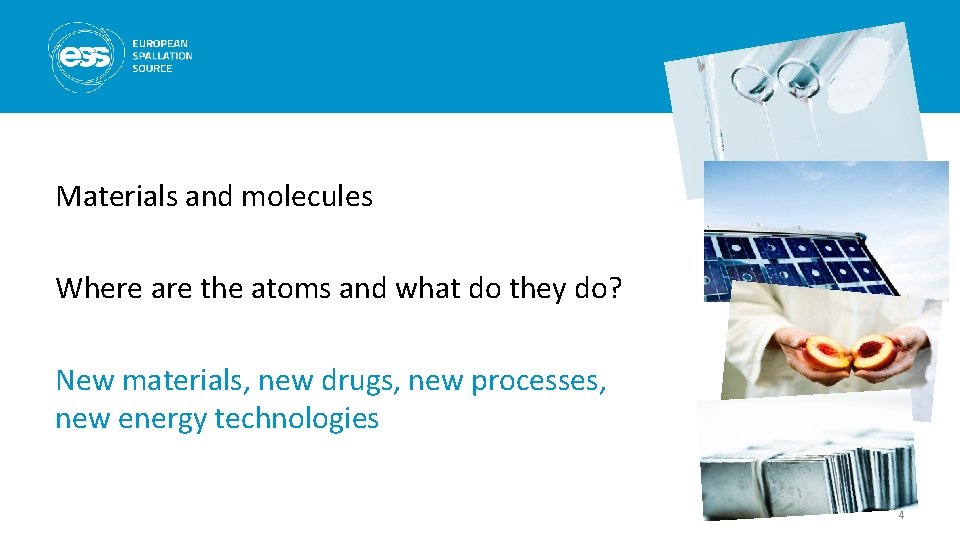 ess EUROPEAN SPALLATION SOURCE

Materials and molecules

Where are the atoms and what do they do?

New materials, new drugs, new processes, new energy technologies

4